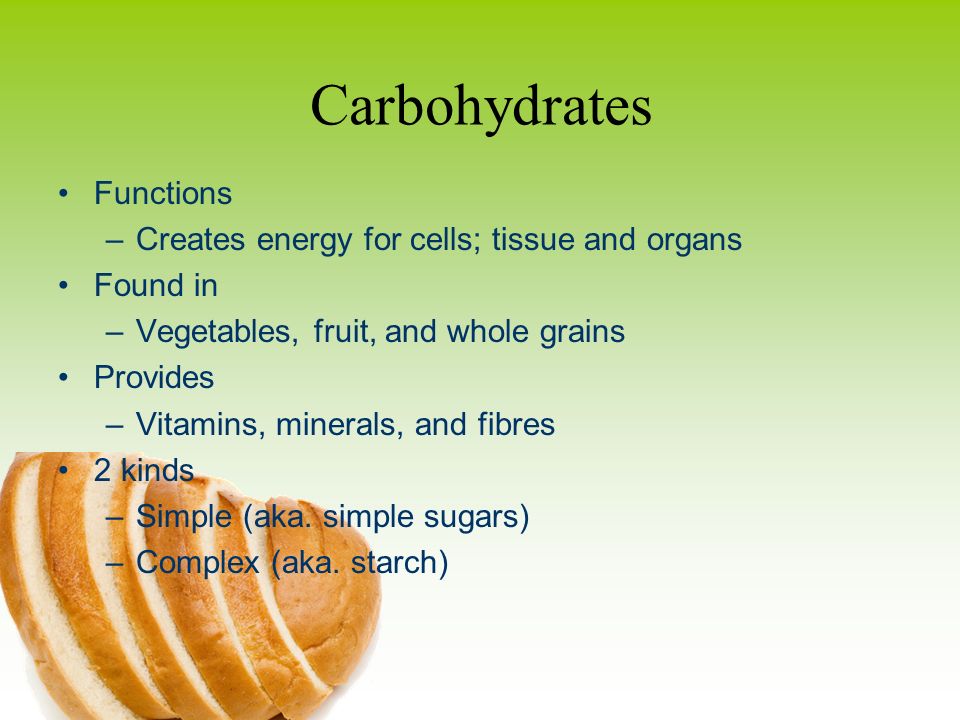 Carbohydrates

• Functions
– Creates energy for cells; tissue and organs
• Found in
– Vegetables, fruit, and whole grains
• Provides
– Vitamins, minerals, and fibres
• 2 kinds
– Simple (aka. simple sugars)
– Complex (aka. starch)